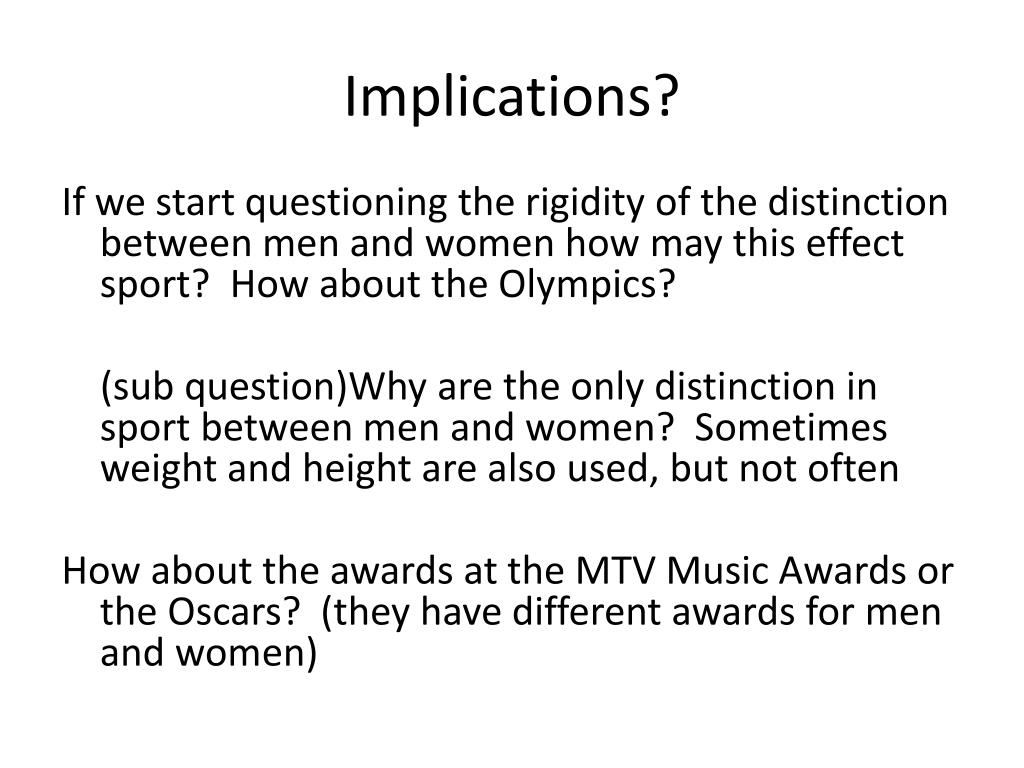 Implications?

If we start questioning the rigidity of the distinction between men and women how may this effect sport?  How about the Olympics?

(sub question)Why are the only distinction in sport between men and women?  Sometimes weight and height are also used, but not often

How about the awards at the MTV Music Awards or the Oscars?  (they have different awards for men and women)